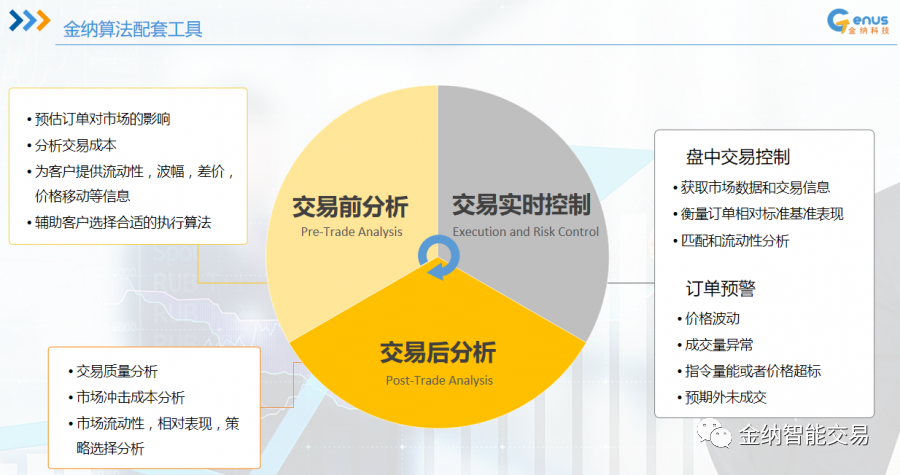 金纳算法配套工具

Genus 金纳科技

• 预估订单对市场的影响
• 分析交易成本
• 为客户提供流动性，波幅，差价，价格移动等信息
• 辅助客户选择合适的执行算法

交易前分析
Pre-Trade Analysis

交易实时控制
Execution and Risk Control

交易后分析
Post-Trade Analysis

盘中交易控制
• 获取市场数据和交易信息
• 衡量订单相对标准基准表现
• 匹配和流动性分析

订单预警
• 价格波动
• 成交量异常
• 指令量能或者价格超标
• 预期外未成交

• 交易质量分析
• 市场冲击成本分析
• 市场流动性，相对表现，策略选择分析

金纳智能交易